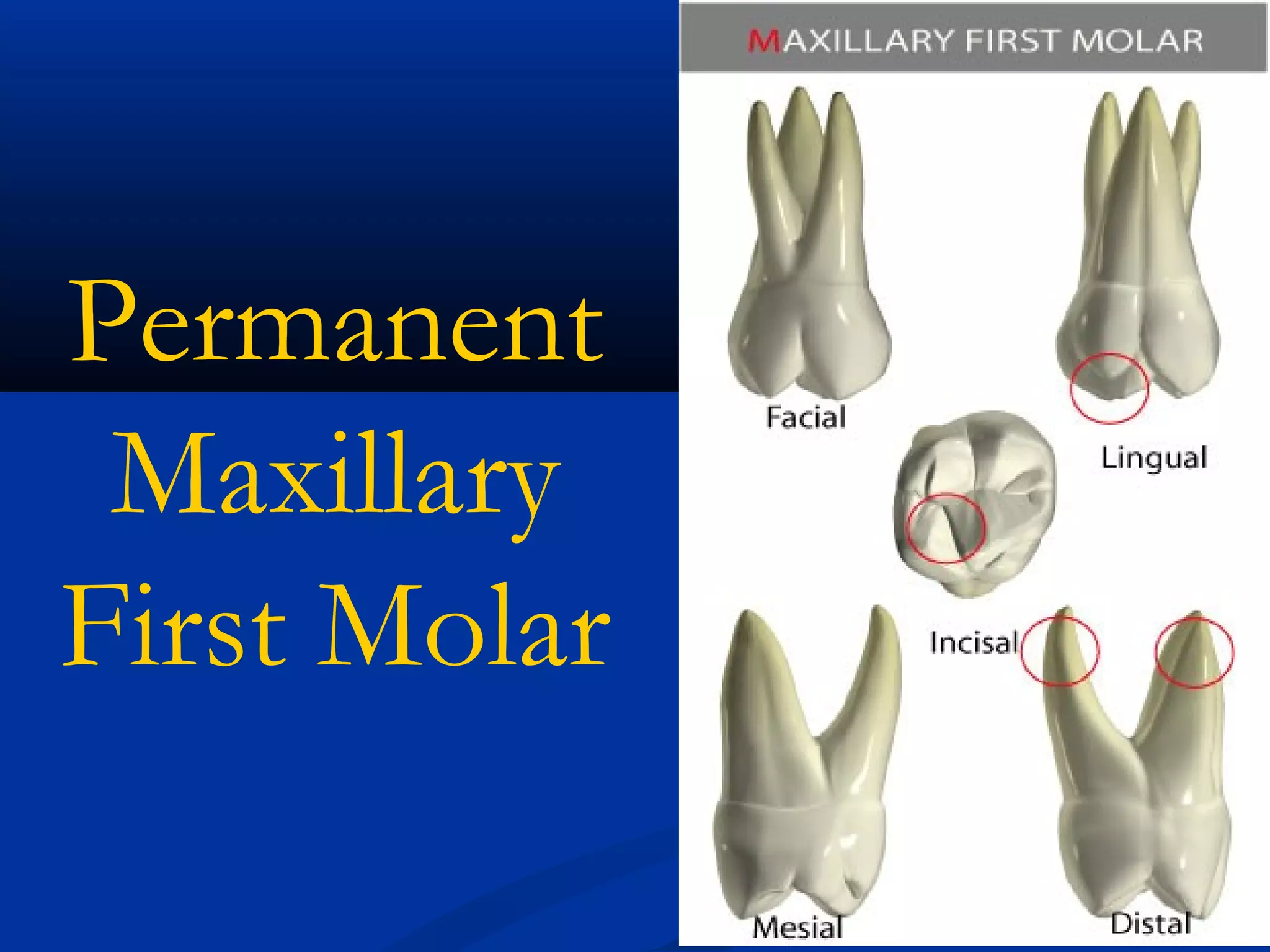 Permanent Maxillary First Molar

MAXILLARY FIRST MOLAR

Facial

Lingual

Incisal

Mesial

Distal